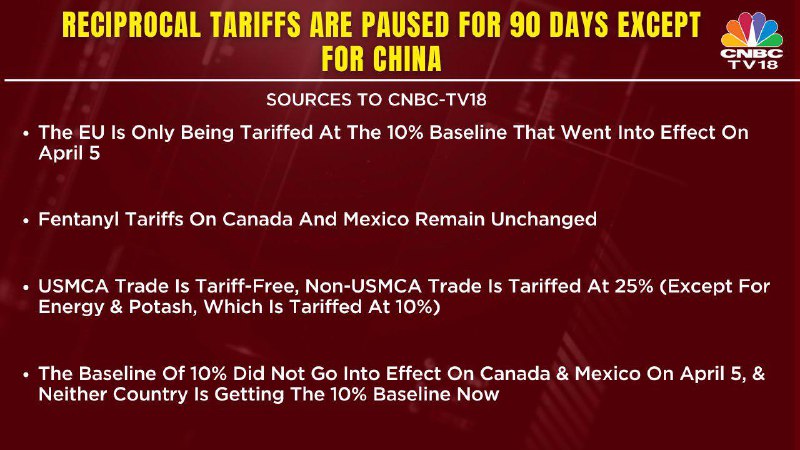 RECIPROCAL TARIFFS ARE PAUSED FOR 90 DAYS EXCEPT FOR CHINA

CNBC TV18

SOURCES TO CNBC-TV18

• The EU Is Only Being Tariffed At The 10% Baseline That Went Into Effect On April 5

• Fentanyl Tariffs On Canada And Mexico Remain Unchanged

• USMCA Trade Is Tariff-Free, Non-USMCA Trade Is Tariffed At 25% (Except For Energy & Potash, Which Is Tariffed At 10%)

• The Baseline Of 10% Did Not Go Into Effect On Canada & Mexico On April 5, & Neither Country Is Getting The 10% Baseline Now